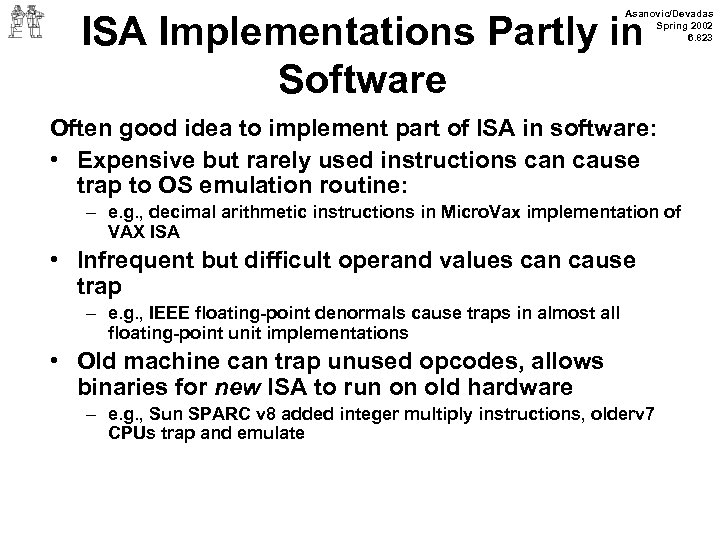 Asanovic/Devadas
Spring 2002
6.823

ISA Implementations Partly in Software

Often good idea to implement part of ISA in software:

• Expensive but rarely used instructions can cause trap to OS emulation routine:
– e.g., decimal arithmetic instructions in MicroVax implementation of VAX ISA

• Infrequent but difficult operand values can cause trap
– e.g., IEEE floating-point denormals cause traps in almost all floating-point unit implementations

• Old machine can trap unused opcodes, allows binaries for new ISA to run on old hardware
– e.g., Sun SPARC v8 added integer multiply instructions, olderv7 CPUs trap and emulate